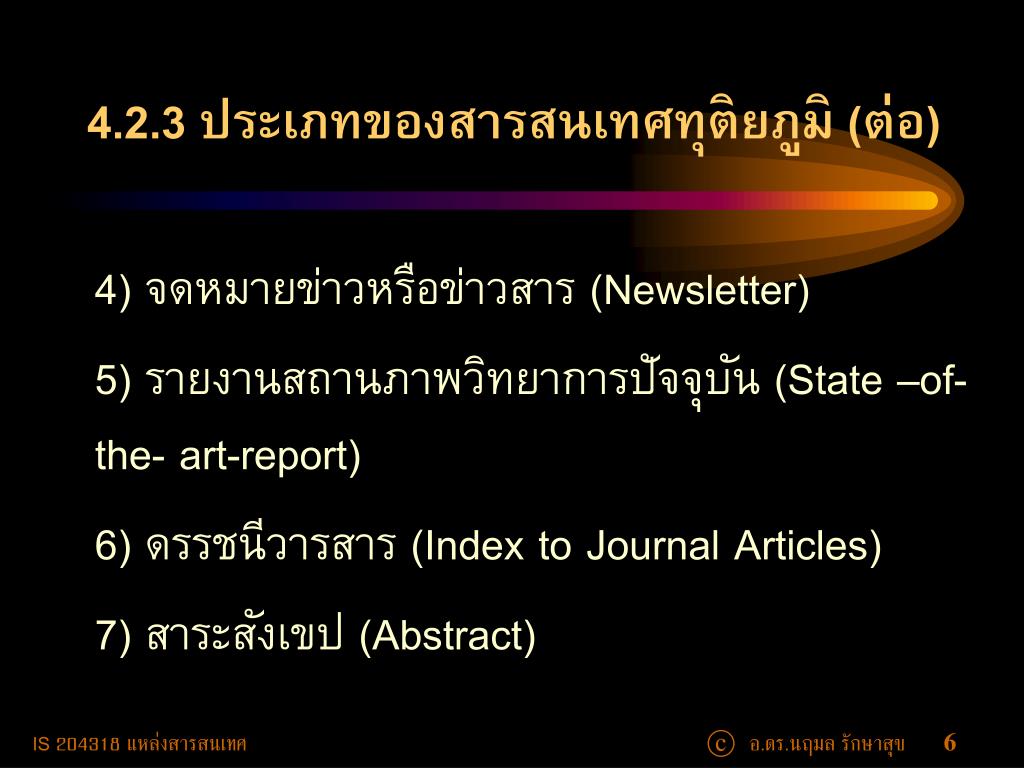 4.2.3 ประเภทของสารสนเทศทุติยภูมิ (ต่อ)

4) จดหมายข่าวหรือข่าวสาร (Newsletter)

5) รายงานสถานภาพวิทยาการปัจจุบัน (State –of-the- art-report)

6) ดรรชนีวารสาร (Index to Journal Articles)

7) สาระสังเขป (Abstract)

IS 204318 แหล่งสารสนเทศ

ⓒ อ.ดร.นฤมล รักษาสุข 6